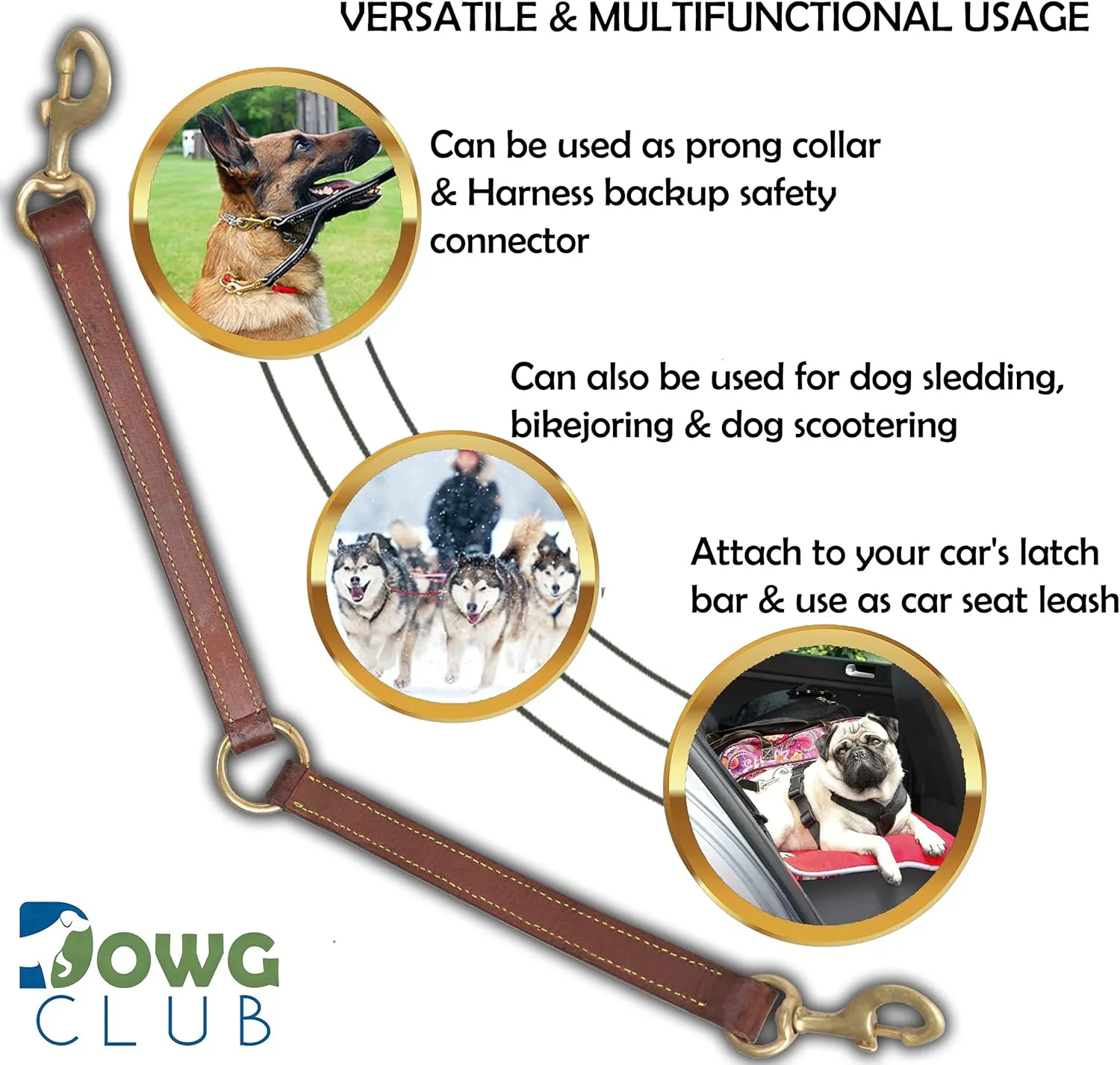 VERSATILE & MULTIFUNCTIONAL USAGE

Can be used as prong collar & Harness backup safety connector

Can also be used for dog sledding, bikejoring & dog scootering

Attach to your car's latch bar & use as car seat leash

DOWG CLUB